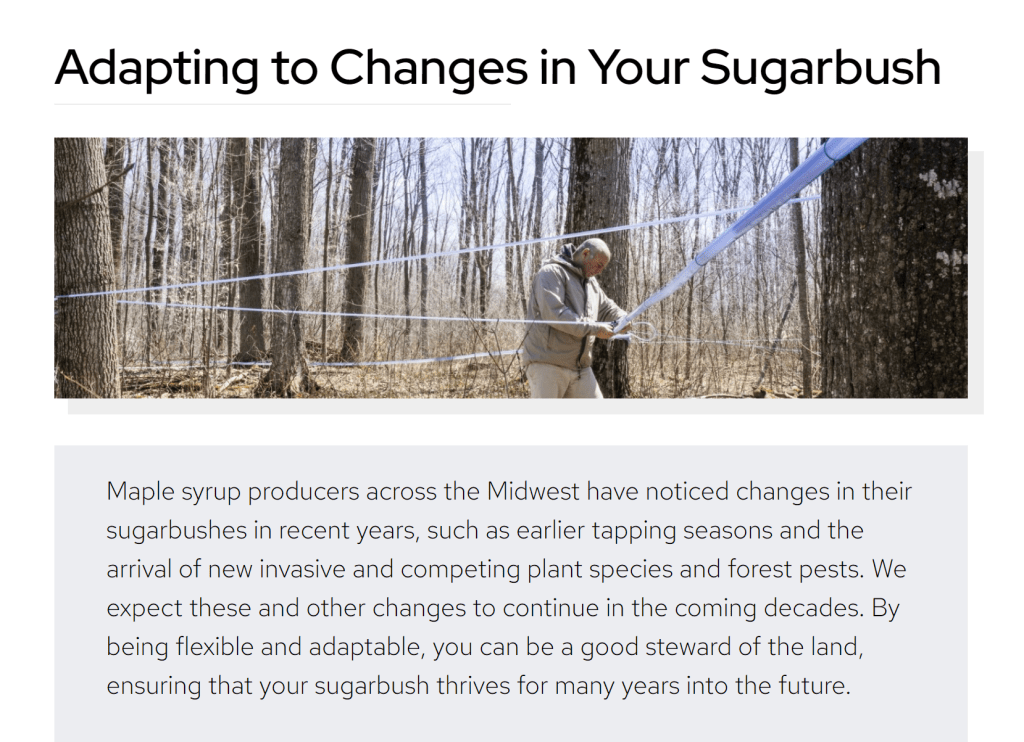 Adapting to Changes in Your Sugarbush

Maple syrup producers across the Midwest have noticed changes in their sugarbushes in recent years, such as earlier tapping seasons and the arrival of new invasive and competing plant species and forest pests. We expect these and other changes to continue in the coming decades. By being flexible and adaptable, you can be a good steward of the land, ensuring that your sugarbush thrives for many years into the future.